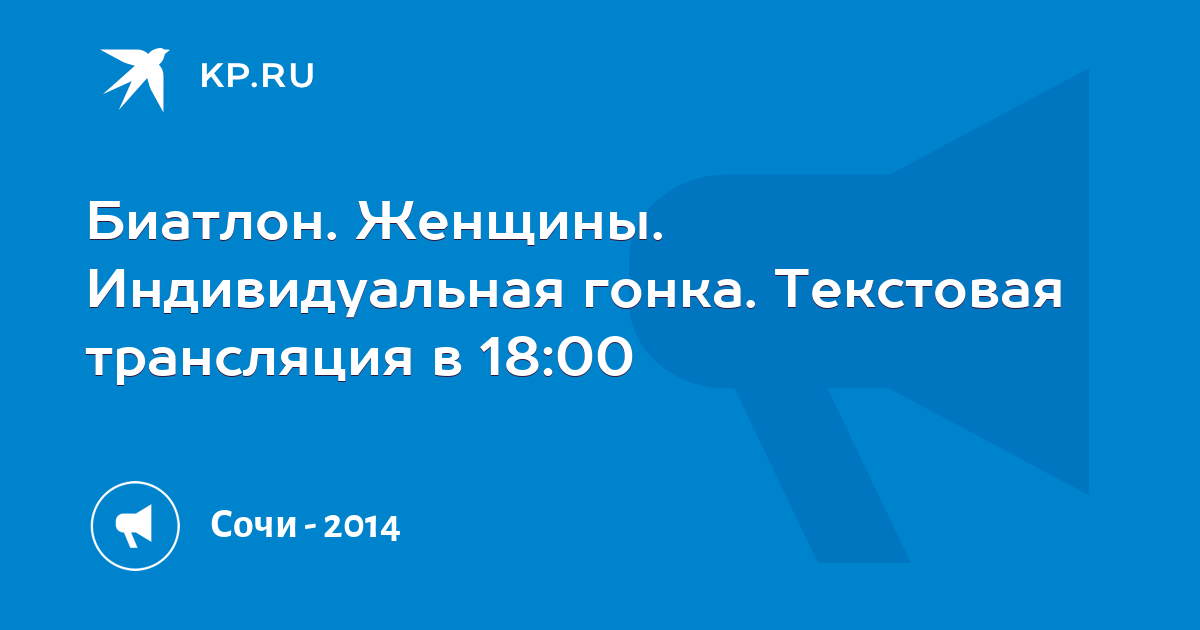 KP.RU

Биатлон. Женщины. Индивидуальная гонка. Текстовая трансляция в 18:00

Сочи - 2014